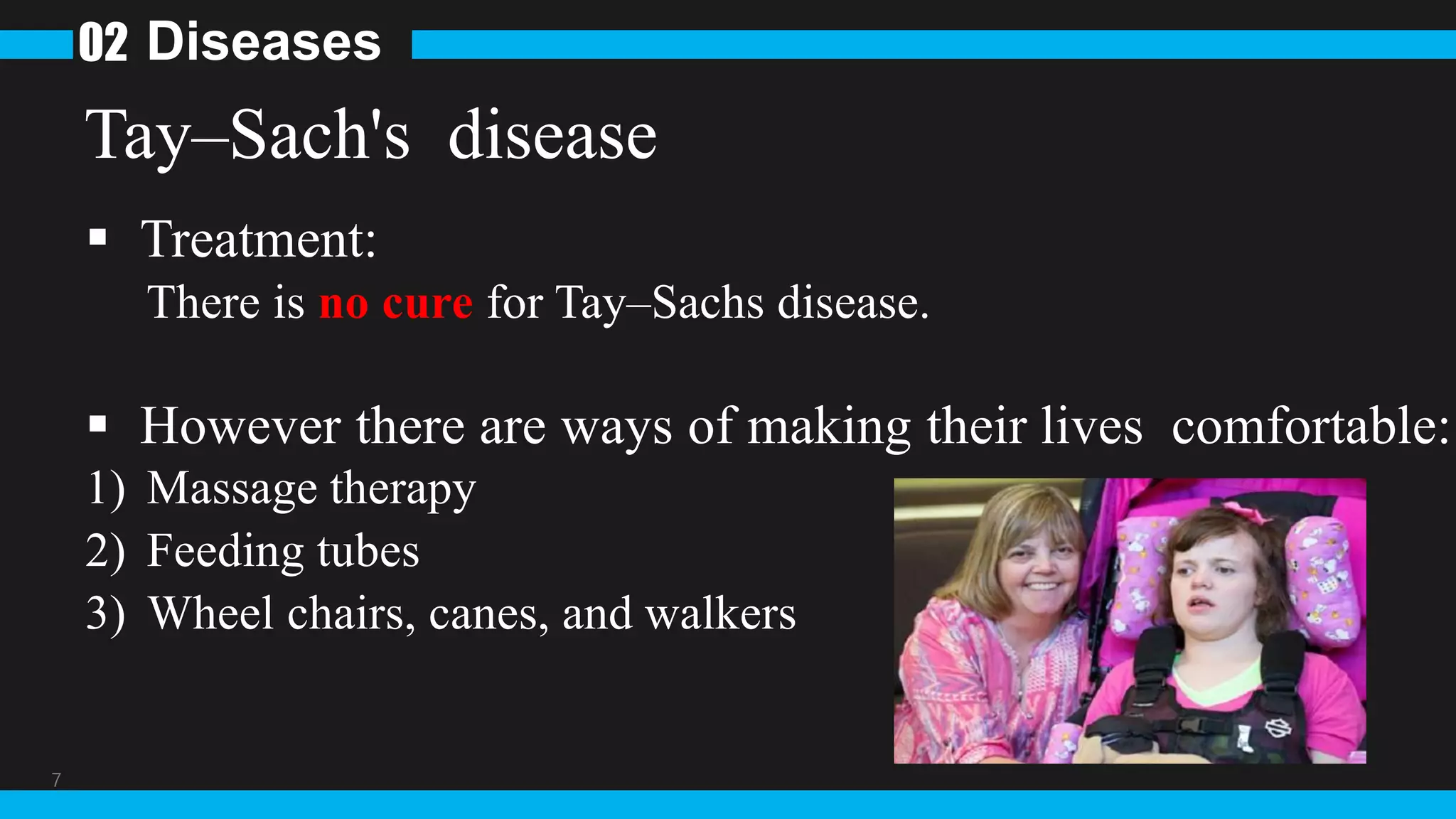 02 Diseases

Tay–Sach's disease

• Treatment:
There is no cure for Tay–Sachs disease.

• However there are ways of making their lives comfortable:
1) Massage therapy
2) Feeding tubes
3) Wheel chairs, canes, and walkers

7